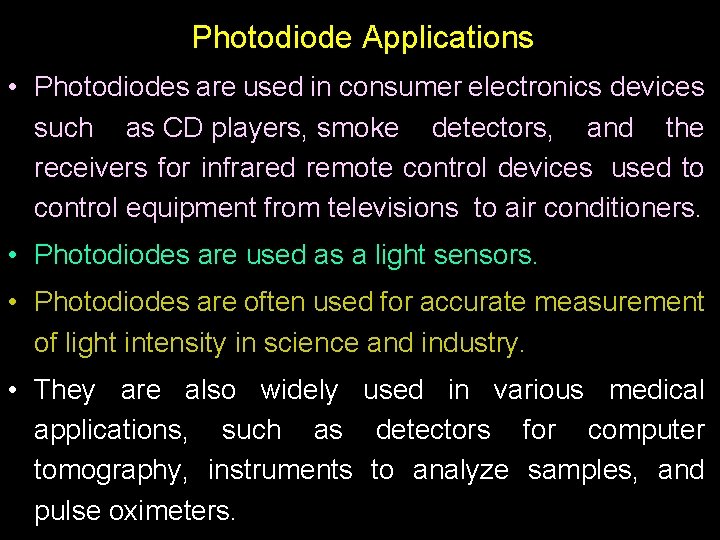 Photodiode Applications

• Photodiodes are used in consumer electronics devices such as CD players, smoke detectors, and the receivers for infrared remote control devices used to control equipment from televisions to air conditioners.

• Photodiodes are used as a light sensors.

• Photodiodes are often used for accurate measurement of light intensity in science and industry.

• They are also widely used in various medical applications, such as detectors for computer tomography, instruments to analyze samples, and pulse oximeters.